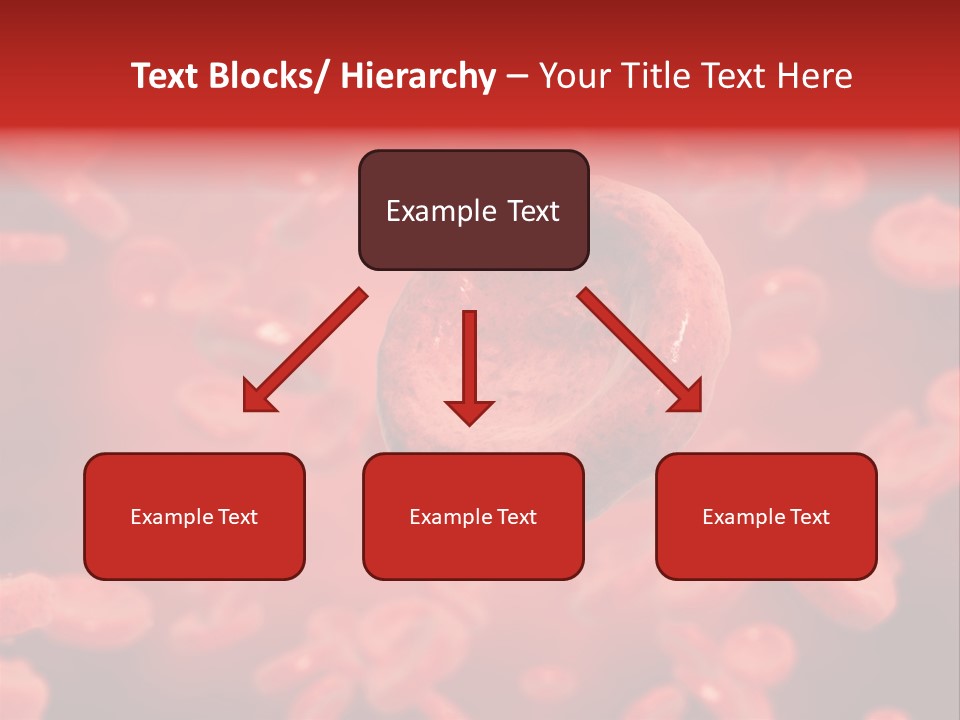 Text Blocks/ Hierarchy – Your Title Text Here

Example Text

Example Text

Example Text

Example Text